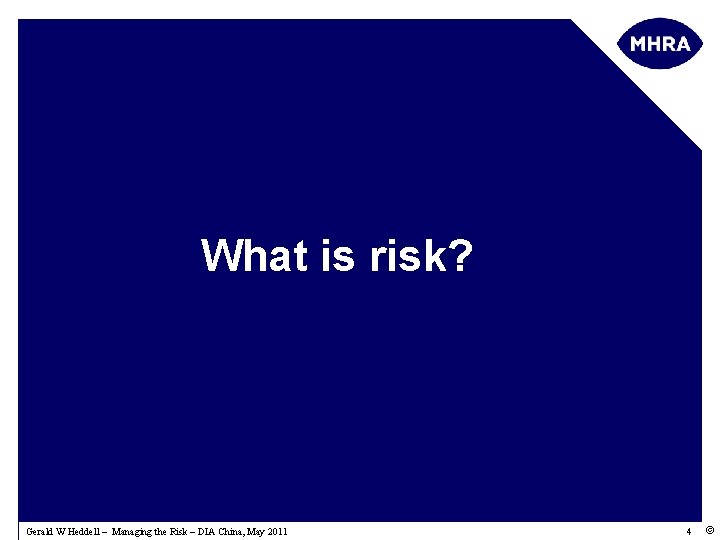 MHRA

What is risk?

Gerald W Heddell – Managing the Risk – DIA China, May 2011

4 ©